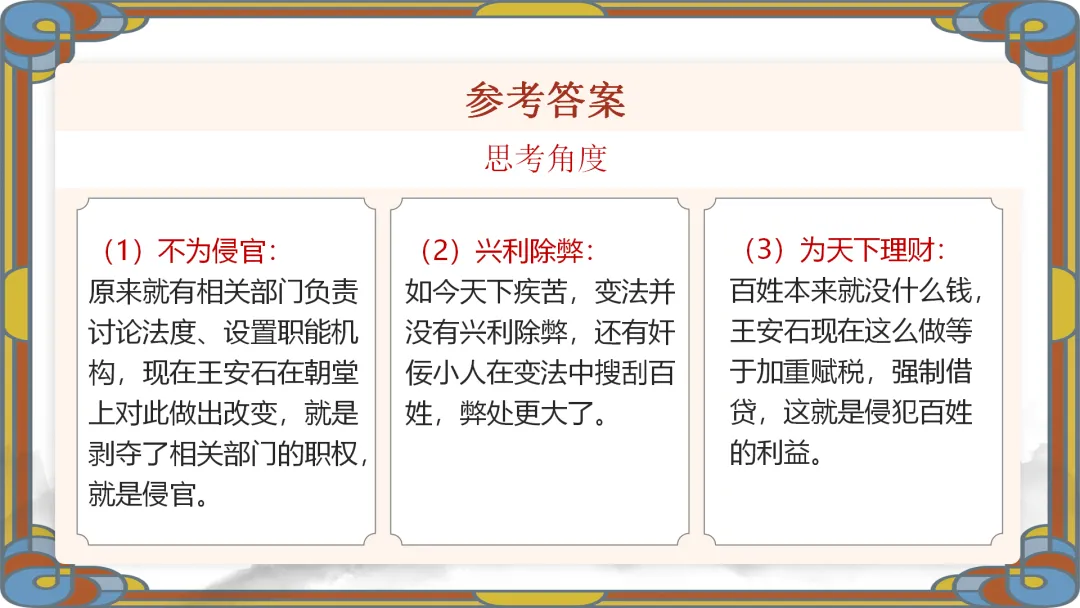 参考答案

思考角度

（1）不为侵官：
原来就有相关部门负责讨论法度、设置职能机构，现在王安石在朝堂上对此做出改变，就是剥夺了相关部门的职权，就是侵官。

（2）兴利除弊：
如今天下疾苦，变法并没有兴利除弊，还有奸佞小人在变法中搜刮百姓，弊处更大了。

（3）为天下理财：
百姓本来就没什么钱，王安石现在这么做等于加重赋税，强制借贷，这就是侵犯百姓的利益。